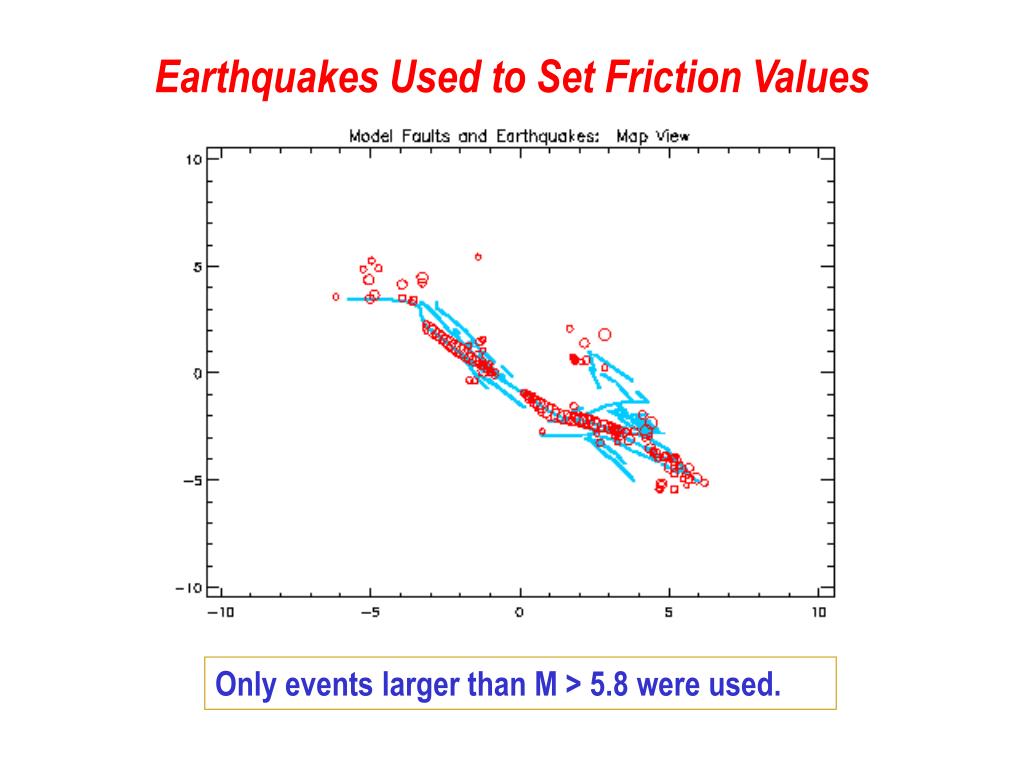 Earthquakes Used to Set Friction Values

Model Faults and Earthquakes: Map View

10
5
0
−5
−10

−10
−5
0
5
10

Only events larger than M > 5.8 were used.